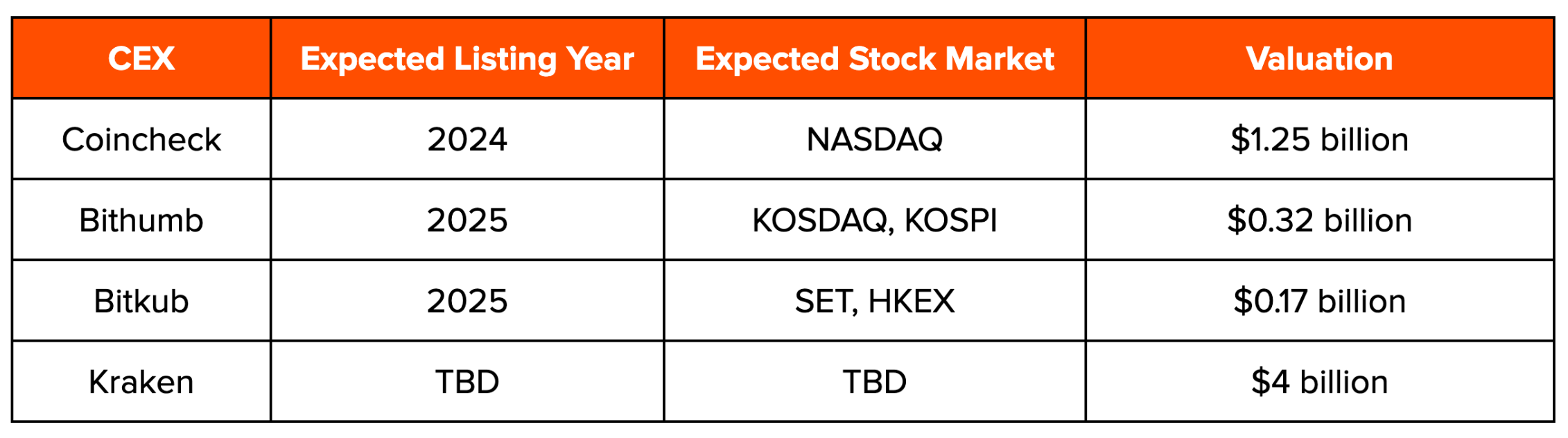 | CEX | Expected Listing Year | Expected Stock Market | Valuation |
|---|---|---|---|
| Coincheck | 2024 | NASDAQ | \$1.25 billion |
| Bithumb | 2025 | KOSDAQ, KOSPI | \$0.32 billion |
| Bitkub | 2025 | SET, HKEX | \$0.17 billion |
| Kraken | TBD | TBD | \$4 billion |